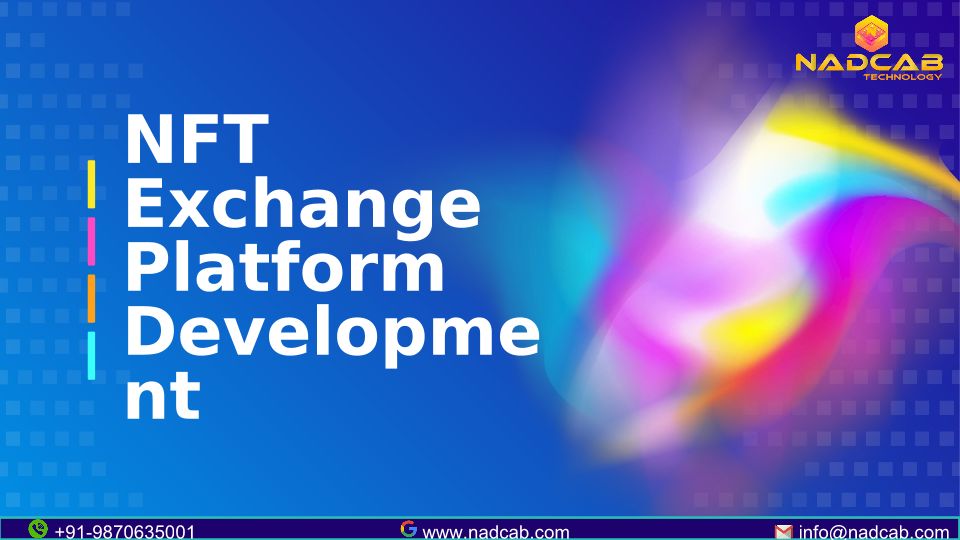 NADCAB
TECHNOLOGY

NFT Exchange Platform Development

+91-9870635001 www.nadcab.com info@nadcab.com